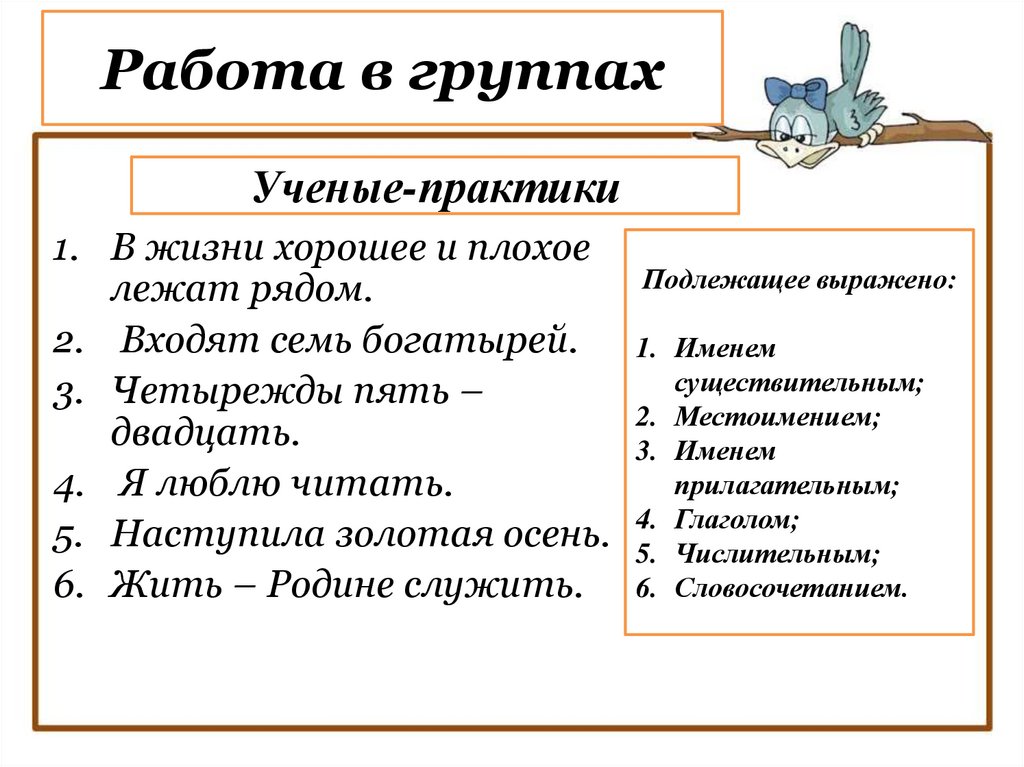 Работа в группах

Ученые-практики

1. В жизни хорошее и плохое лежат рядом.
2. Входят семь богатырей.
3. Четырежды пять – двадцать.
4. Я люблю читать.
5. Наступила золотая осень.
6. Жить – Родине служить.

Подлежащее выражено:

1. Именем существительным;
2. Местоимением;
3. Именем прилагательным;
4. Глаголом;
5. Числительным;
6. Словосочетанием.